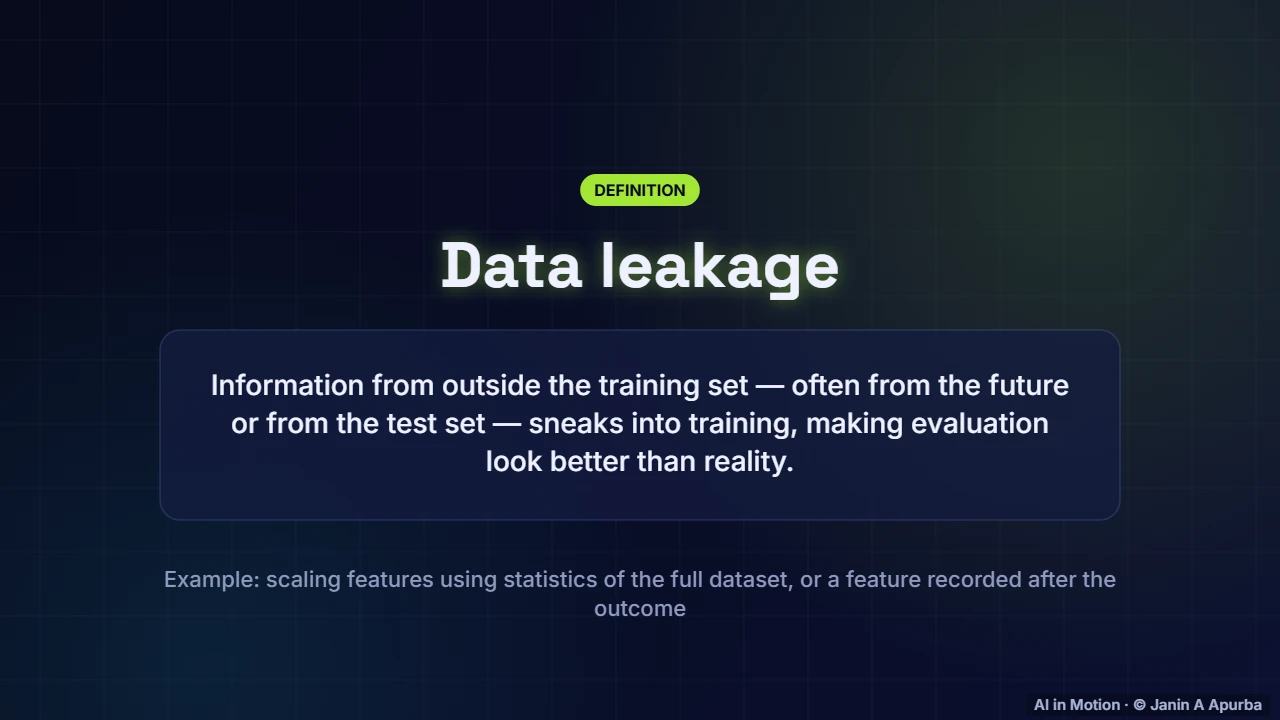 DEFINITION

Data leakage

Information from outside the training set — often from the future or from the test set — sneaks into training, making evaluation look better than reality.

Example: scaling features using statistics of the full dataset, or a feature recorded after the outcome

AI in Motion · © Janin A Apurba